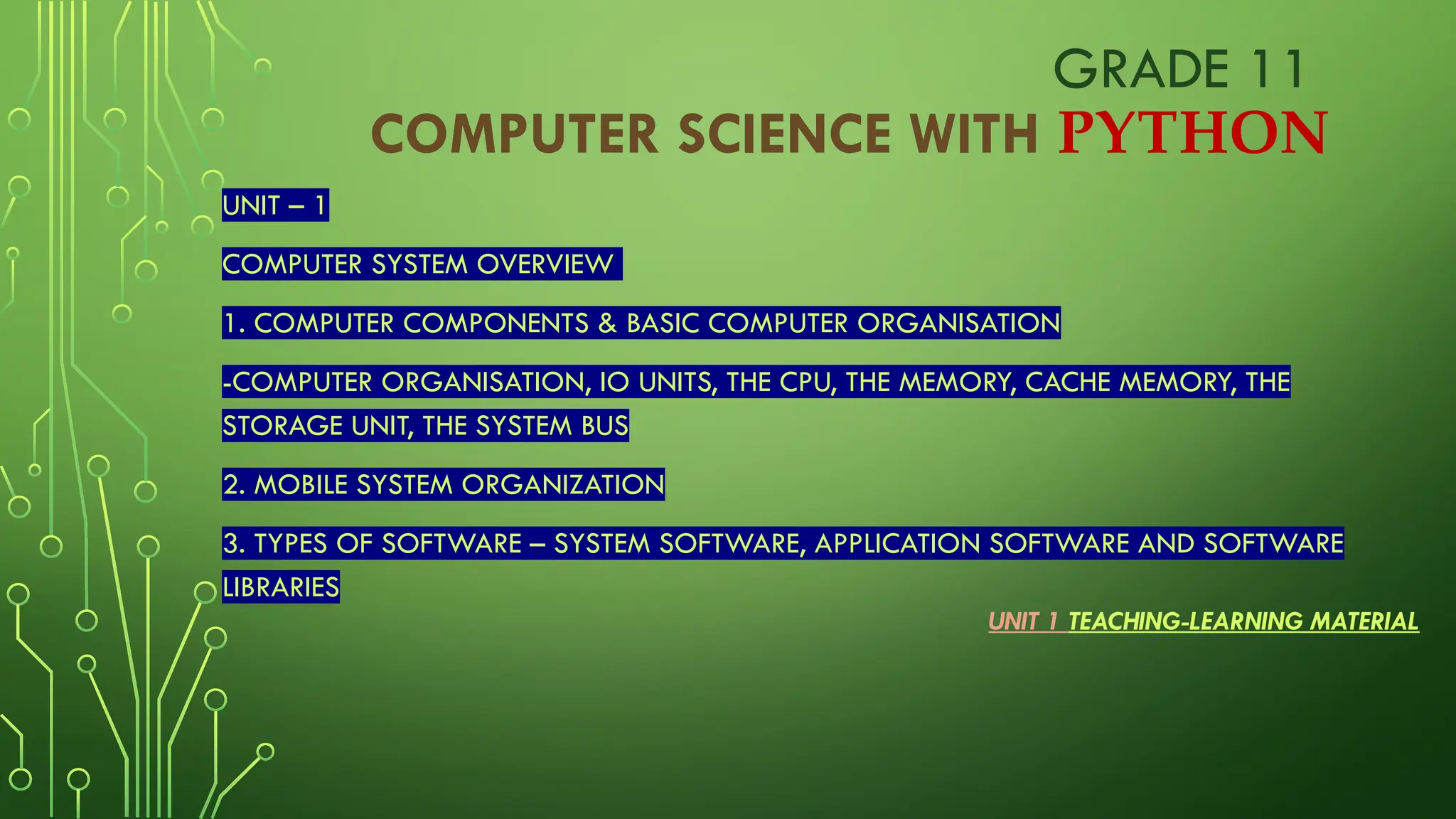 GRADE 11

COMPUTER SCIENCE WITH PYTHON

UNIT – 1

COMPUTER SYSTEM OVERVIEW

1. COMPUTER COMPONENTS & BASIC COMPUTER ORGANISATION

-COMPUTER ORGANISATION, IO UNITS, THE CPU, THE MEMORY, CACHE MEMORY, THE STORAGE UNIT, THE SYSTEM BUS

2. MOBILE SYSTEM ORGANIZATION

3. TYPES OF SOFTWARE – SYSTEM SOFTWARE, APPLICATION SOFTWARE AND SOFTWARE LIBRARIES

UNIT 1 TEACHING-LEARNING MATERIAL